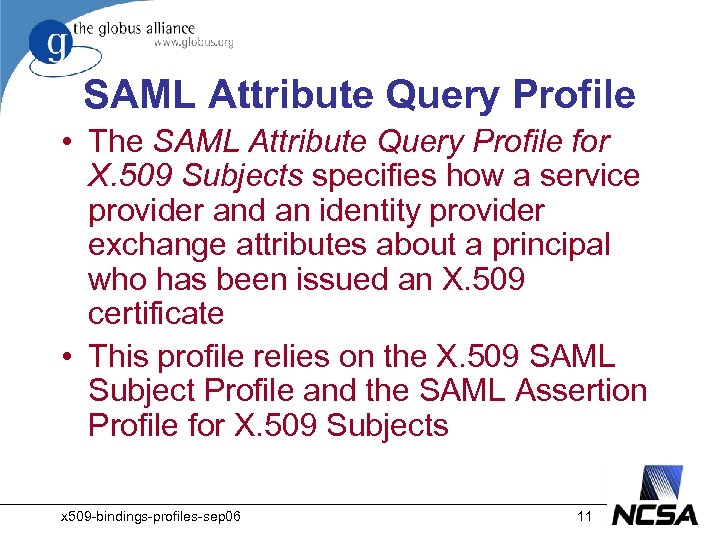 g the globus alliance
www.globus.org

SAML Attribute Query Profile

• The SAML Attribute Query Profile for X.509 Subjects specifies how a service provider and an identity provider exchange attributes about a principal who has been issued an X.509 certificate

• This profile relies on the X.509 SAML Subject Profile and the SAML Assertion Profile for X.509 Subjects

x509-bindings-profiles-sep06

11

NCSA